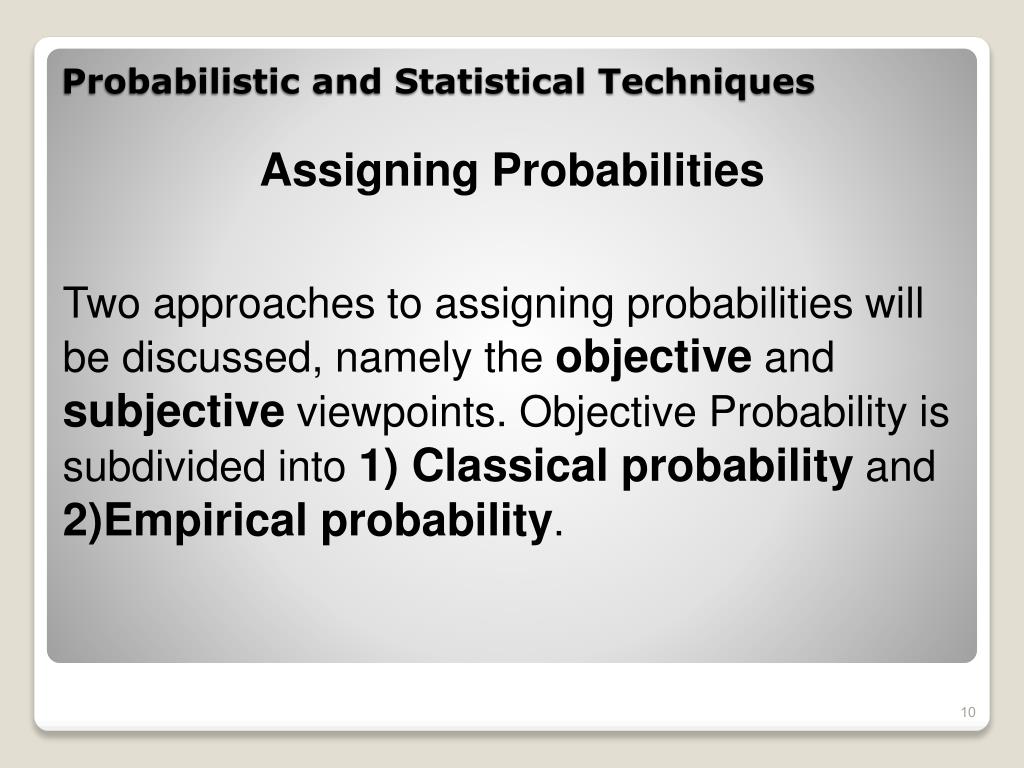 Probabilistic and Statistical Techniques

Assigning Probabilities

Two approaches to assigning probabilities will be discussed, namely the objective and subjective viewpoints. Objective Probability is subdivided into 1) Classical probability and 2)Empirical probability.

10